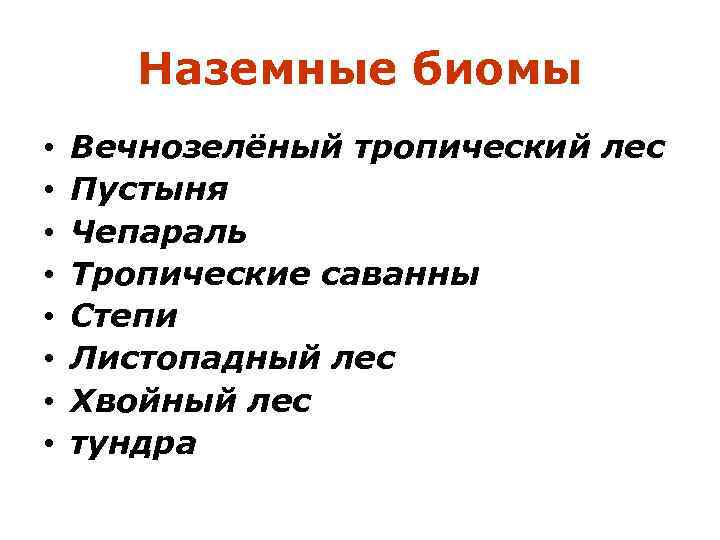 Наземные биомы

• Вечнозелёный тропический лес
• Пустыня
• Чепараль
• Тропические саванны
• Степи
• Листопадный лес
• Хвойный лес
• тундра